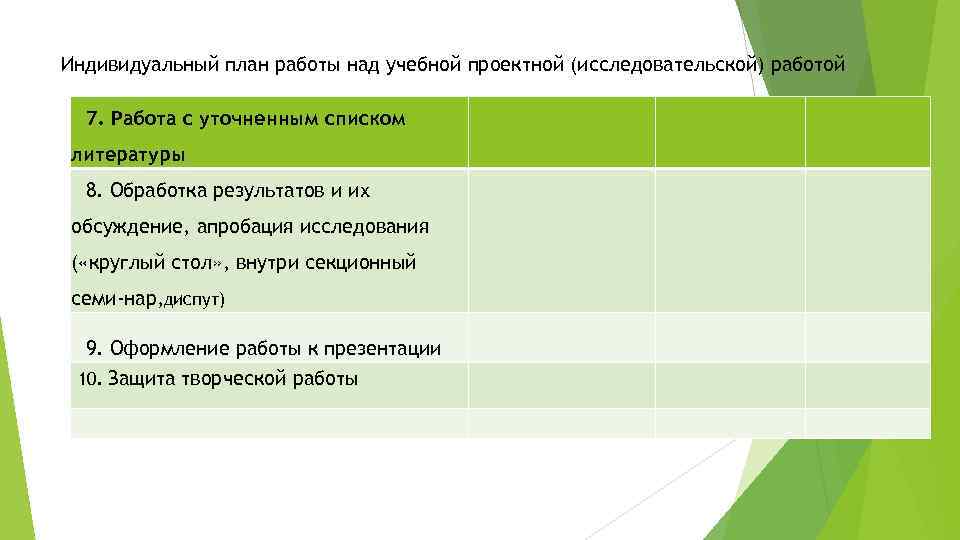 Индивидуальный план работы над учебной проектной (исследовательской) работой

| 7. Работа с уточненным списком литературы | | | |
|---|---|---|---|
| 8. Обработка результатов и их обсуждение, апробация исследования («круглый стол», внутри секционный семи-нар,диспут) | | | |
| 9. Оформление работы к презентации | | | |
| 10. Защита творческой работы | | | |
| | | | |